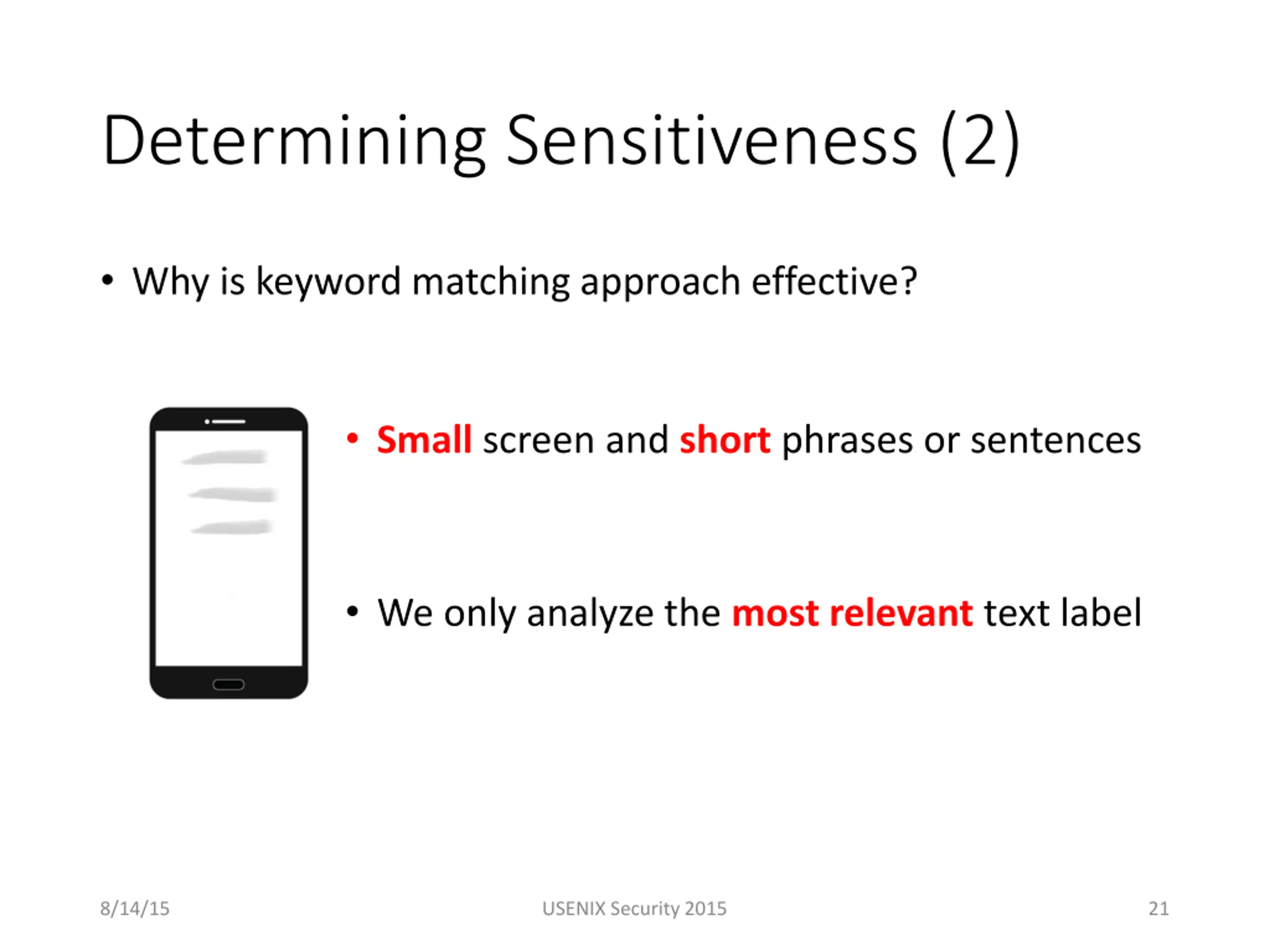 Determining Sensitiveness (2)

• Why is keyword matching approach effective?

• Small screen and short phrases or sentences

• We only analyze the most relevant text label

8/14/15

USENIX Security 2015

21